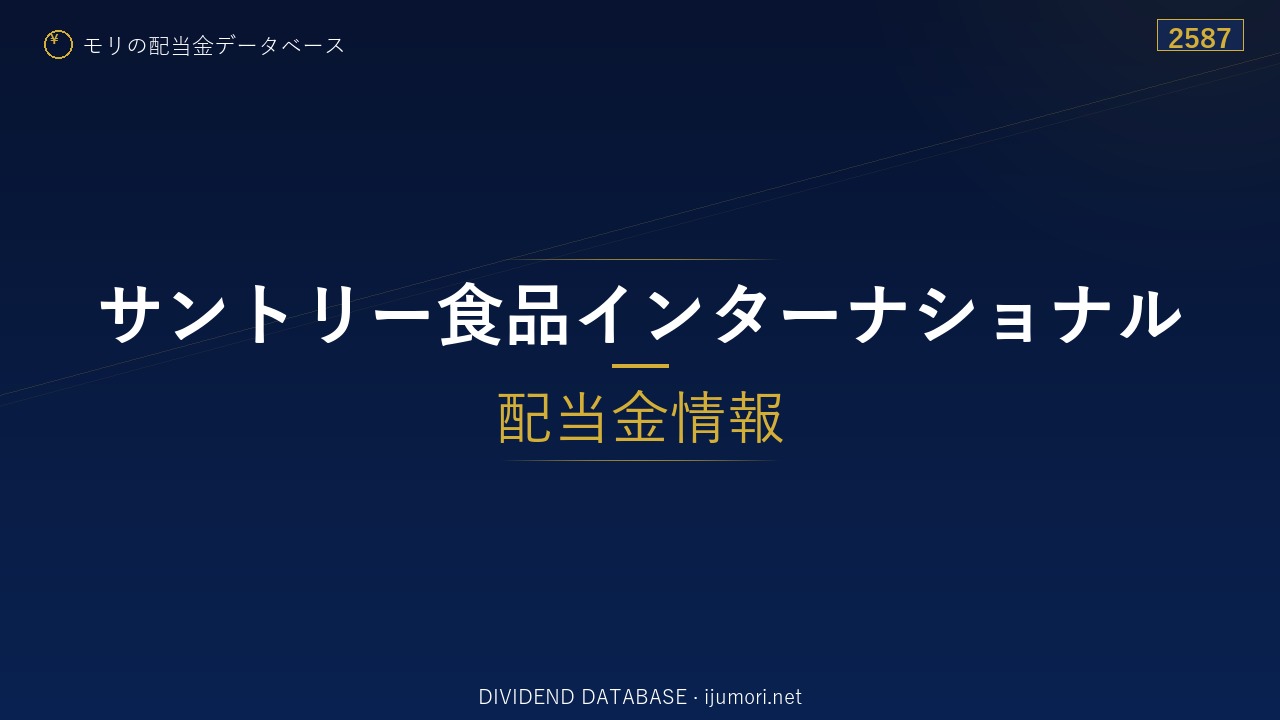 ¥ モリの配当金データベース

2587

サントリー食品インターナショナル

配当金情報

DIVIDEND DATABASE · ijumori.net